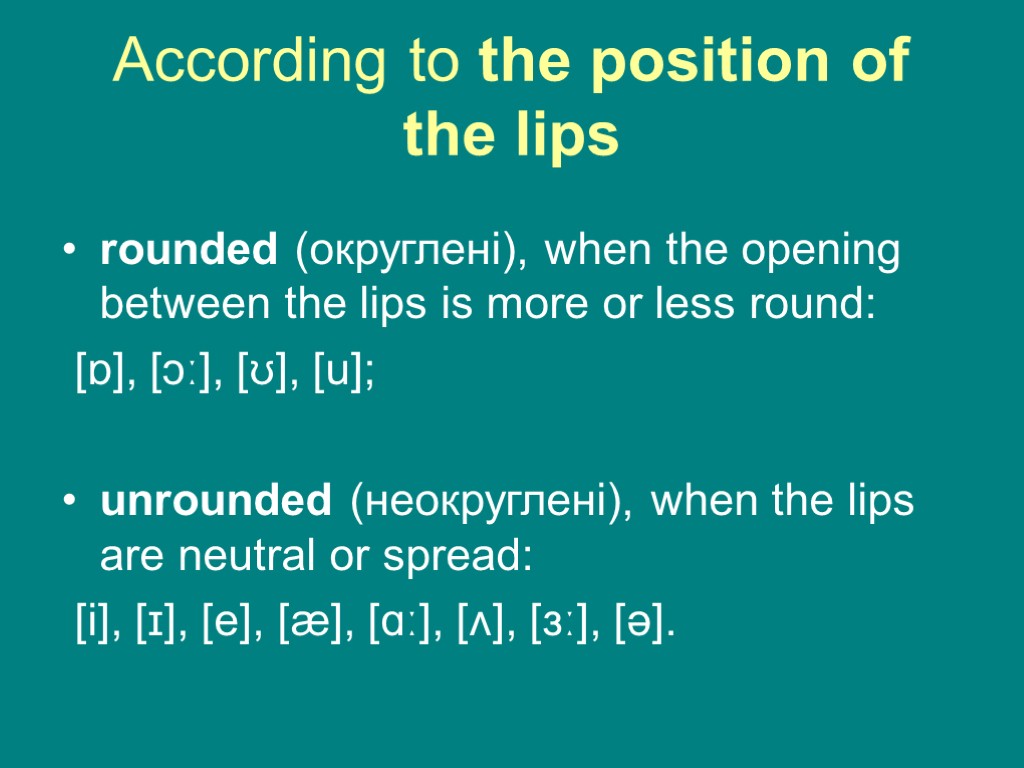 According to the position of the lips

• rounded (округлені), when the opening between the lips is more or less round:

[ɒ], [ɔː], [ʊ], [u];

• unrounded (неокруглені), when the lips are neutral or spread:

[i], [ɪ], [e], [æ], [ɑː], [ʌ], [ɜː], [ə].